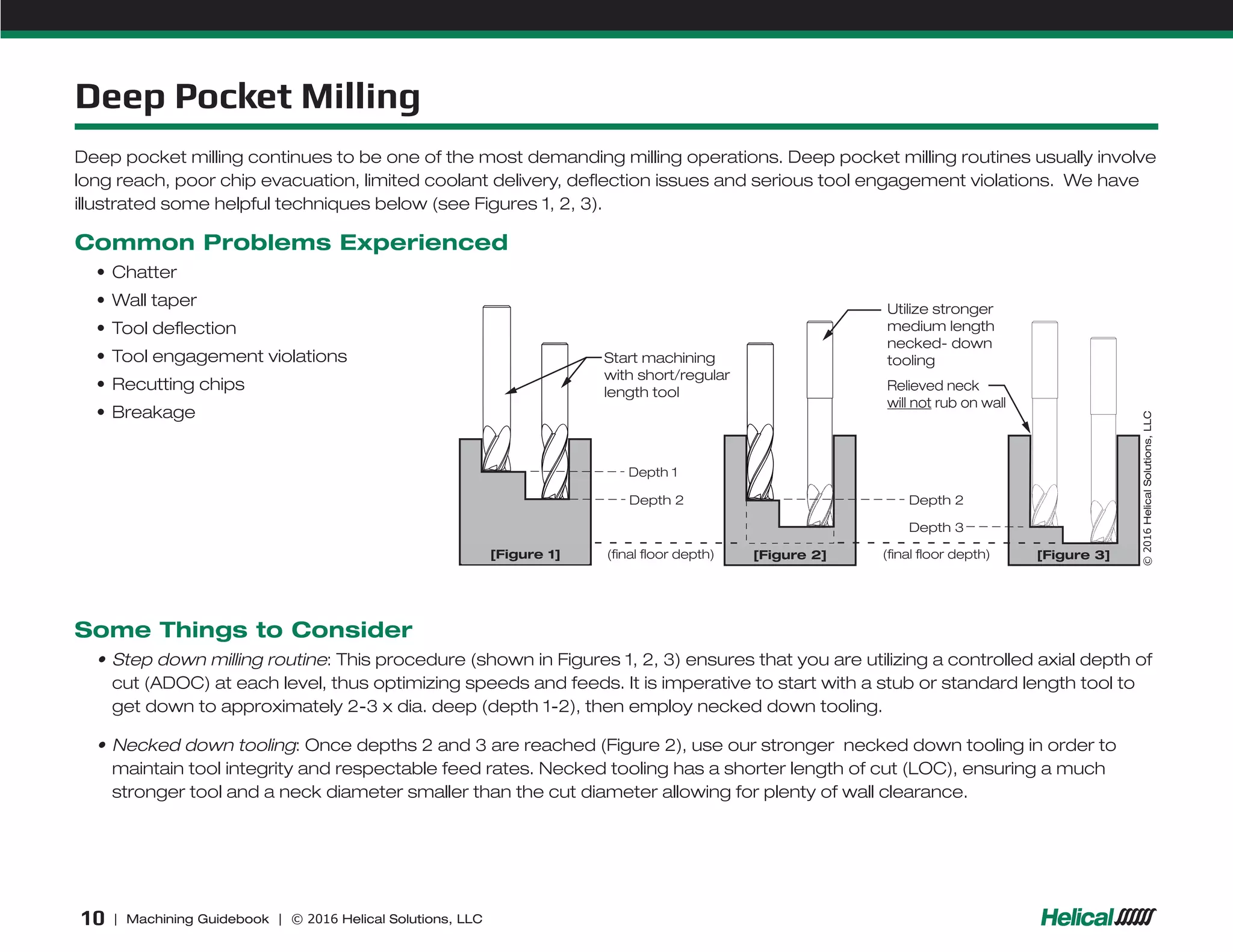 Deep Pocket Milling

Deep pocket milling continues to be one of the most demanding milling operations. Deep pocket milling routines usually involve long reach, poor chip evacuation, limited coolant delivery, deflection issues and serious tool engagement violations. We have illustrated some helpful techniques below (see Figures 1, 2, 3).

Common Problems Experienced

• Chatter
• Wall taper
• Tool deflection
• Tool engagement violations
• Recutting chips
• Breakage

Start machining with short/regular length tool

Depth 1

Depth 2

[Figure 1]

(final floor depth)

Utilize stronger medium length necked- down tooling

Relieved neck will not rub on wall

Depth 2

Depth 3

[Figure 2]

(final floor depth)

[Figure 3]

© 2016 Helical Solutions, LLC

Some Things to Consider

• Step down milling routine: This procedure (shown in Figures 1, 2, 3) ensures that you are utilizing a controlled axial depth of cut (ADOC) at each level, thus optimizing speeds and feeds. It is imperative to start with a stub or standard length tool to get down to approximately 2-3 x dia. deep (depth 1-2), then employ necked down tooling.

• Necked down tooling: Once depths 2 and 3 are reached (Figure 2), use our stronger necked down tooling in order to maintain tool integrity and respectable feed rates. Necked tooling has a shorter length of cut (LOC), ensuring a much stronger tool and a neck diameter smaller than the cut diameter allowing for plenty of wall clearance.

10 | Machining Guidebook | © 2016 Helical Solutions, LLC

Helical